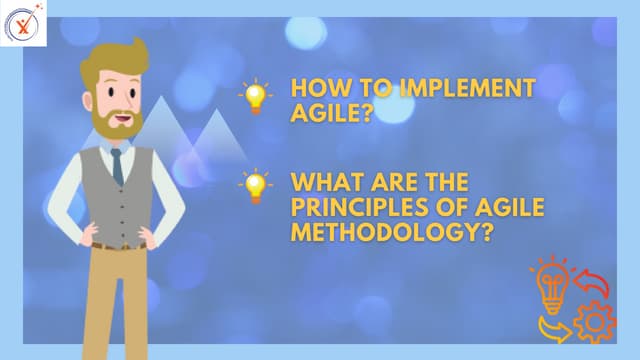 HOW TO IMPLEMENT AGILE?

WHAT ARE THE PRINCIPLES OF AGILE METHODOLOGY?